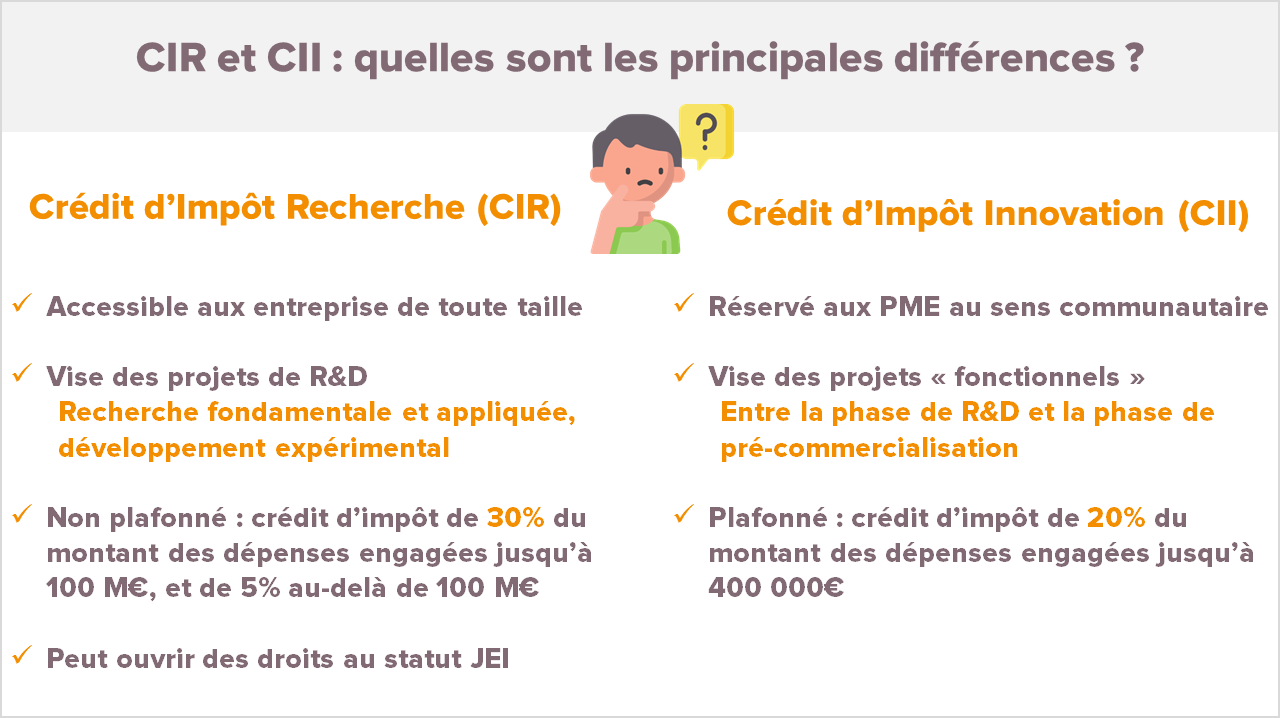 CIR et CII : quelles sont les principales différences ?

?

Crédit d'Impôt Recherche (CIR)

✓ Accessible aux entreprise de toute taille

✓ Vise des projets de R&D
Recherche fondamentale et appliquée, développement expérimental

✓ Non plafonné : crédit d'impôt de 30% du montant des dépenses engagées jusqu'à 100 M€, et de 5% au-delà de 100 M€

✓ Peut ouvrir des droits au statut JEI

Crédit d'Impôt Innovation (CII)

✓ Réservé aux PME au sens communautaire

✓ Vise des projets « fonctionnels »
Entre la phase de R&D et la phase de pré-commercialisation

✓ Plafonné : crédit d'impôt de 20% du montant des dépenses engagées jusqu'à 400 000€